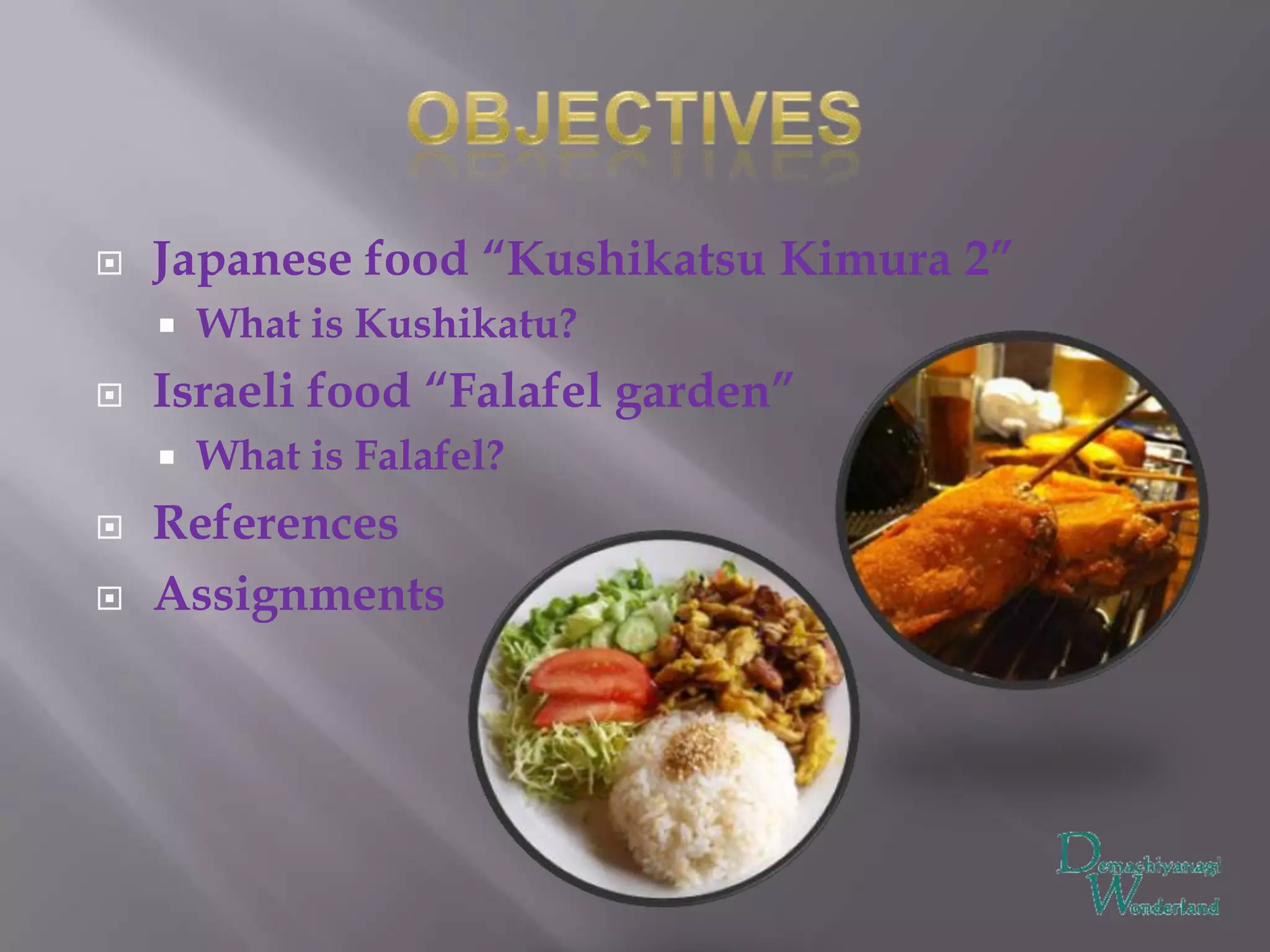 OBJECTIVES

Japanese food “Kushikatsu Kimura 2”

What is Kushikatu?

Israeli food “Falafel garden”

What is Falafel?

References

Assignments

Demachiyanagi Wonderland